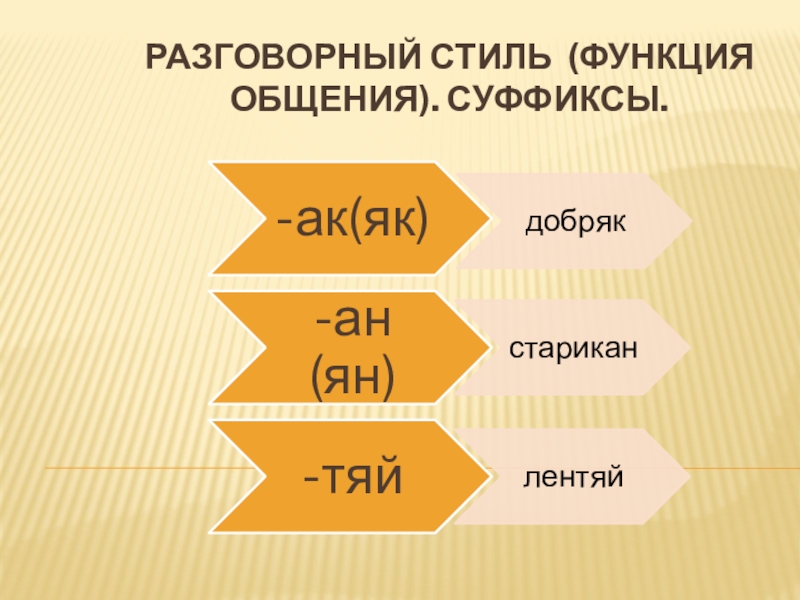 РАЗГОВОРНЫЙ СТИЛЬ (ФУНКЦИЯ ОБЩЕНИЯ). СУФФИКСЫ.

-ак(як)

добряк

-ан (ян)

старикан

-тяй

лентяй